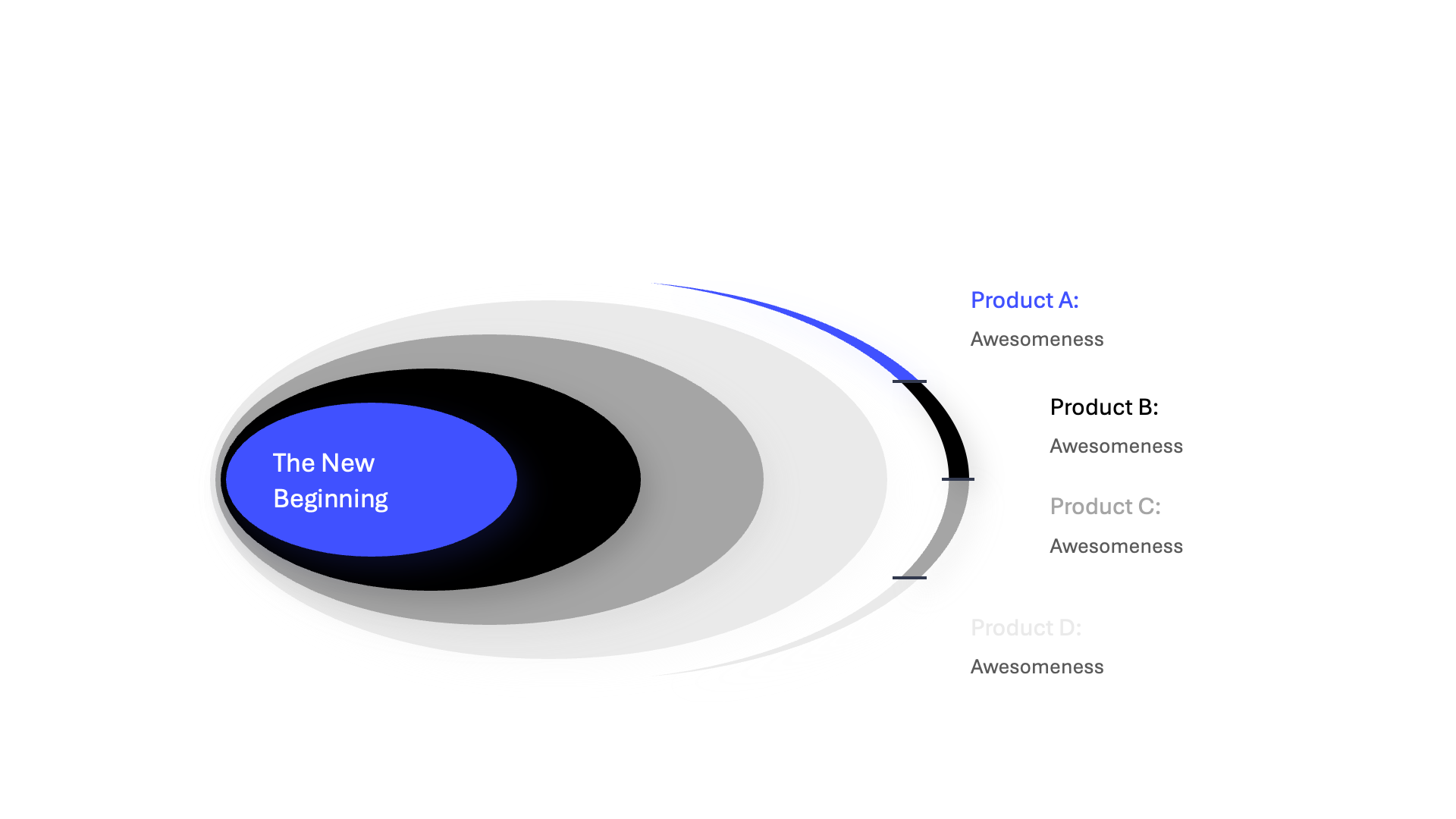 The New Beginning

Product A:

Awesomeness

Product B:

Awesomeness

Product C:

Awesomeness

Product D:

Awesomeness